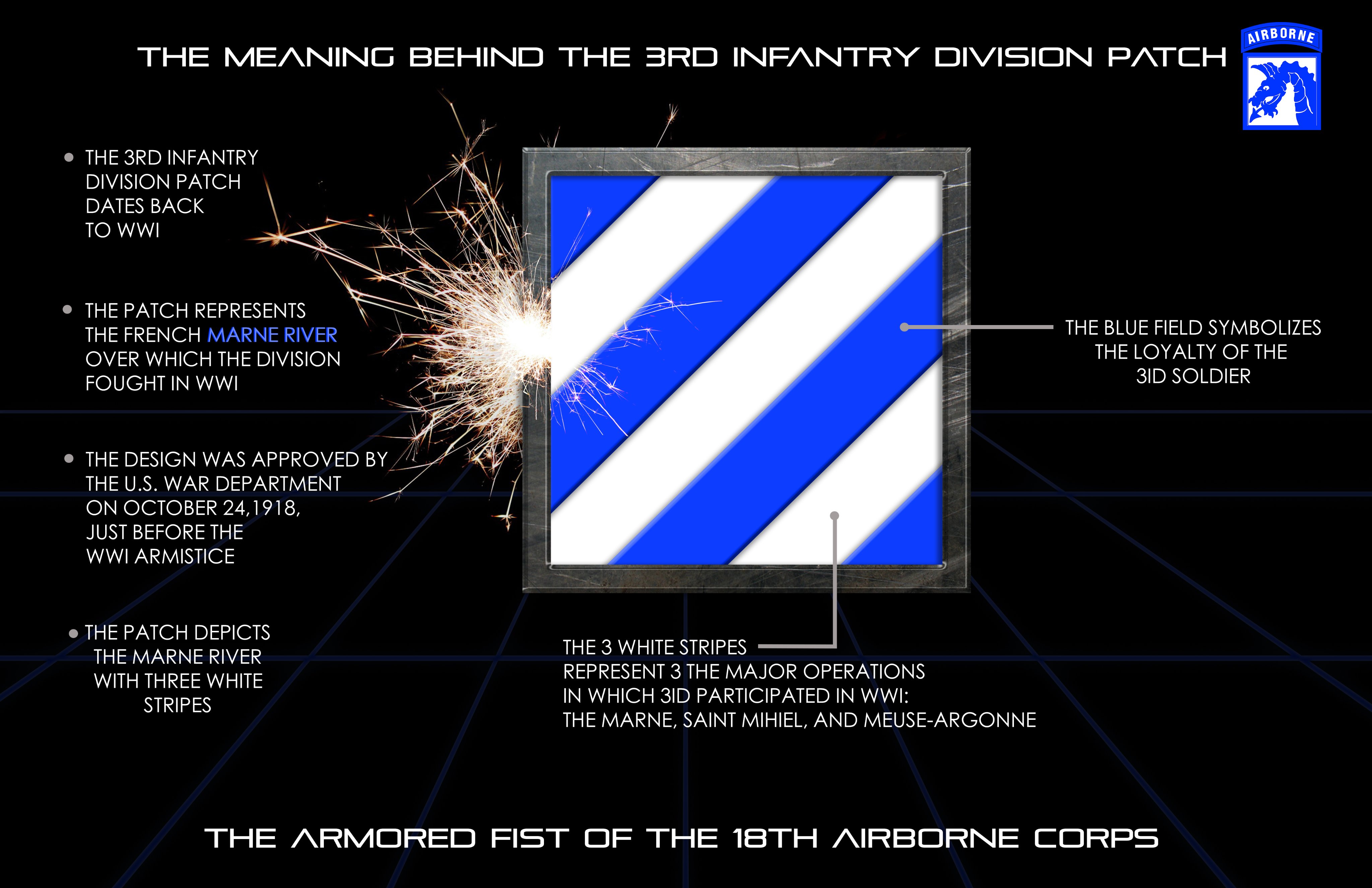 THE MEANING BEHIND THE 3RD INFANTRY DIVISION PATCH

AIRBORNE

• THE 3RD INFANTRY DIVISION PATCH DATES BACK TO WWI

• THE PATCH REPRESENTS THE FRENCH MARNE RIVER OVER WHICH THE DIVISION FOUGHT IN WWI

• THE DESIGN WAS APPROVED BY THE U.S. WAR DEPARTMENT ON OCTOBER 24,1918, JUST BEFORE THE WWI ARMISTICE

• THE PATCH DEPICTS THE MARNE RIVER WITH THREE WHITE STRIPES

THE BLUE FIELD SYMBOLIZES THE LOYALTY OF THE 3ID SOLDIER

THE 3 WHITE STRIPES REPRESENT 3 THE MAJOR OPERATIONS IN WHICH 3ID PARTICIPATED IN WWI: THE MARNE, SAINT MIHIEL, AND MEUSE-ARGONNE

THE ARMORED FIST OF THE 18TH AIRBORNE CORPS